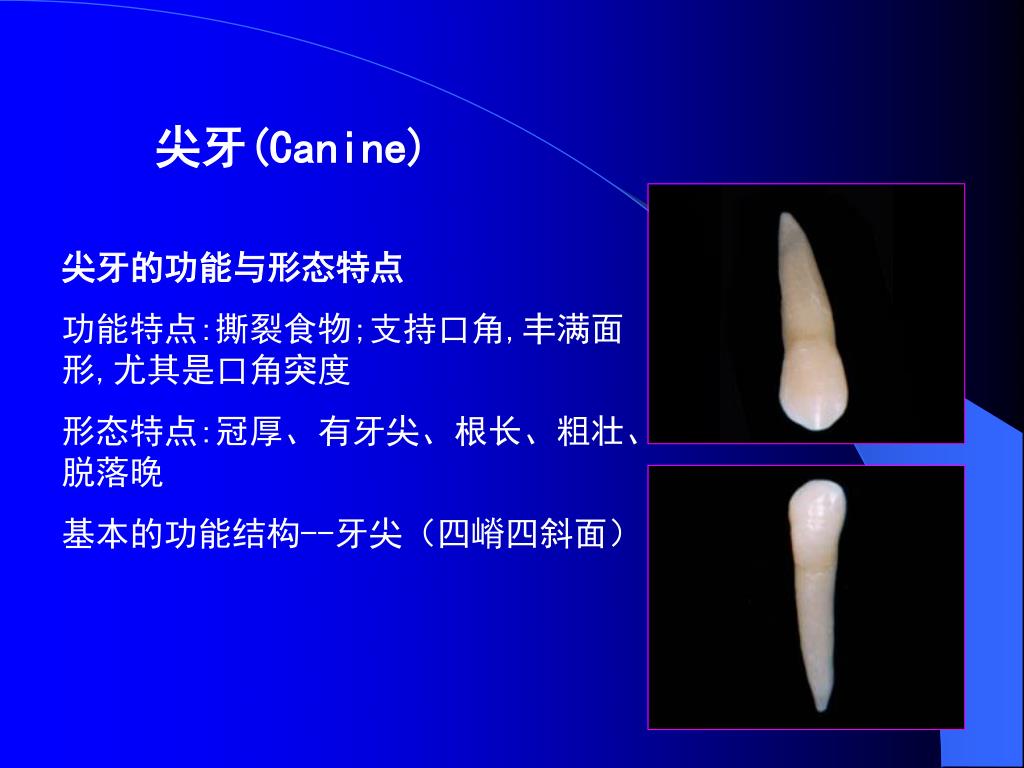 尖牙(Canine)

尖牙的功能与形态特点

功能特点:撕裂食物;支持口角,丰满面形,尤其是口角突度

形态特点:冠厚、有牙尖、根长、粗壮、脱落晚

基本的功能结构--牙尖（四嵴四斜面）